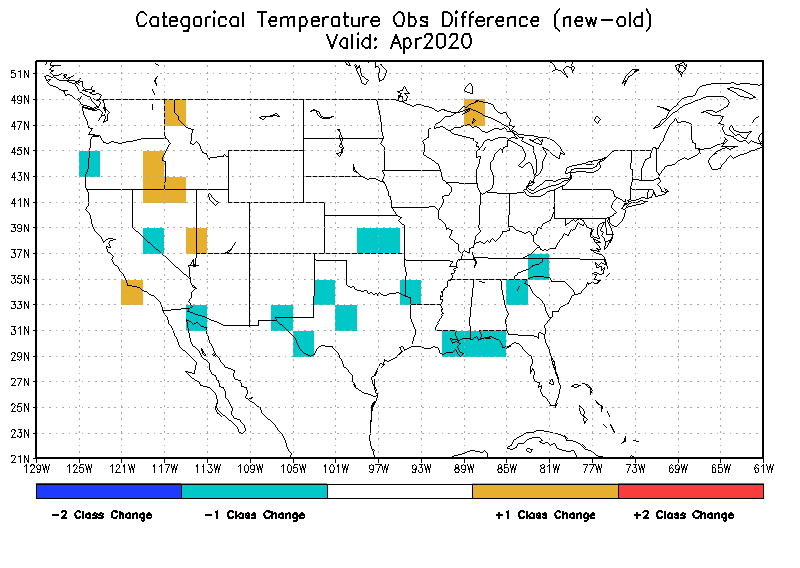 Categorical Temperature Obs Difference (new-old)
Valid: Apr2020

51N
49N
47N
45N
43N
41N
39N
37N
35N
33N
31N
29N
27N
25N
23N
21N

129W 125W 121W 117W 113W 109W 105W 101W 97W 93W 89W 85W 81W 77W 73W 69W 65W 61W

-2 Class Change
-1 Class Change
+1 Class Change
+2 Class Change